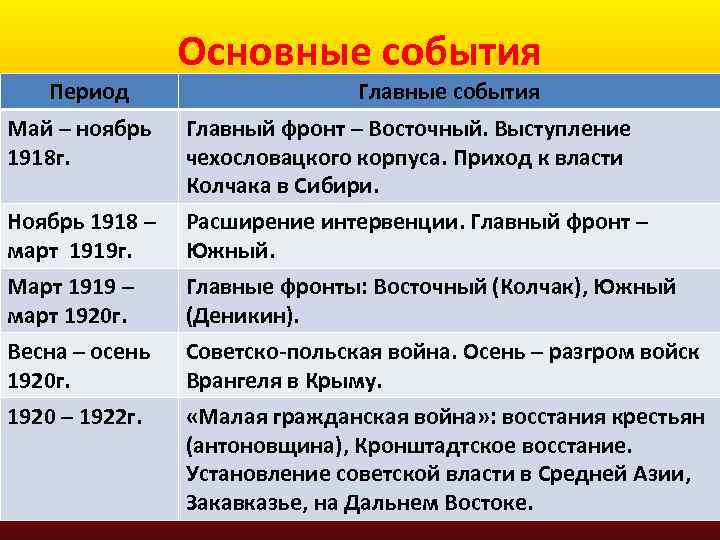 Основные события

| Период | Главные события |
|---|---|
| Май – ноябрь 1918г. | Главный фронт – Восточный. Выступление чехословацкого корпуса. Приход к власти Колчака в Сибири. |
| Ноябрь 1918 – март 1919г. | Расширение интервенции. Главный фронт – Южный. |
| Март 1919 – март 1920г. | Главные фронты: Восточный (Колчак), Южный (Деникин). |
| Весна – осень 1920г. | Советско-польская война. Осень – разгром войск Врангеля в Крыму. |
| 1920 – 1922г. | «Малая гражданская война»: восстания крестьян (антоновщина), Кронштадтское восстание. Установление советской власти в Средней Азии, Закавказье, на Дальнем Востоке. |